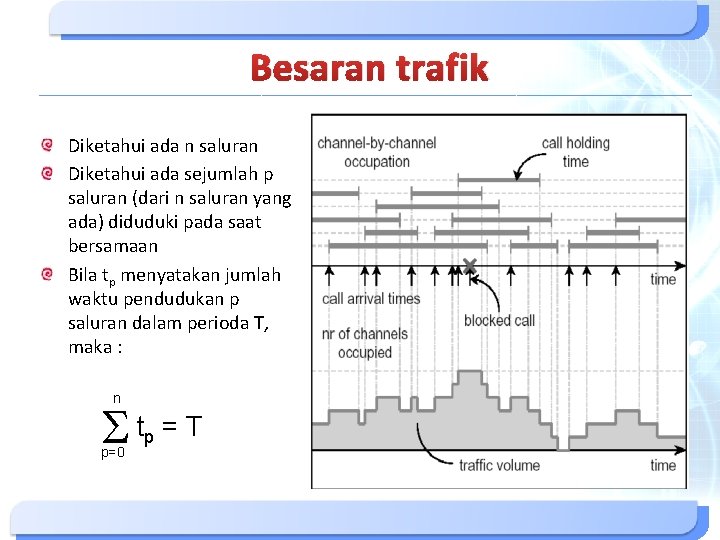 Besaran trafik

Diketahui ada n saluran

Diketahui ada sejumlah p saluran (dari n saluran yang ada) diduduki pada saat bersamaan

Bila $t_p$ menyatakan jumlah waktu pendudukan p saluran dalam perioda T, maka :

$\sum_{p=0}^{n} t_p = T$

channel-by-channel occupation

call holding time

time

call arrival times

blocked call

nr of channels occupied

traffic volume

time